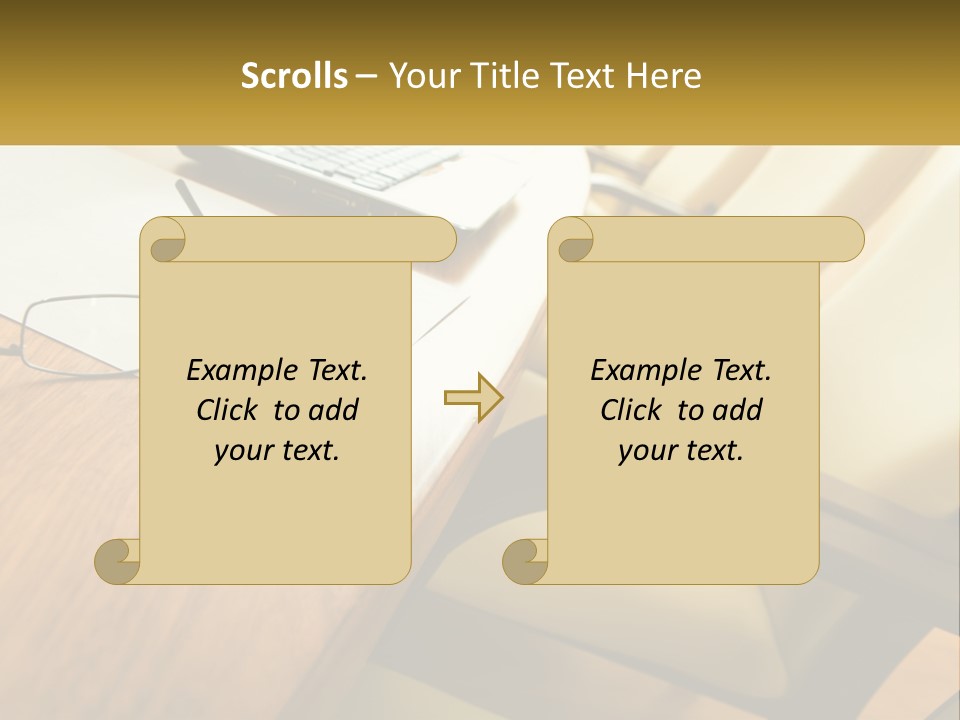 Scrolls – Your Title Text Here

Example Text. Click to add your text.

Example Text. Click to add your text.